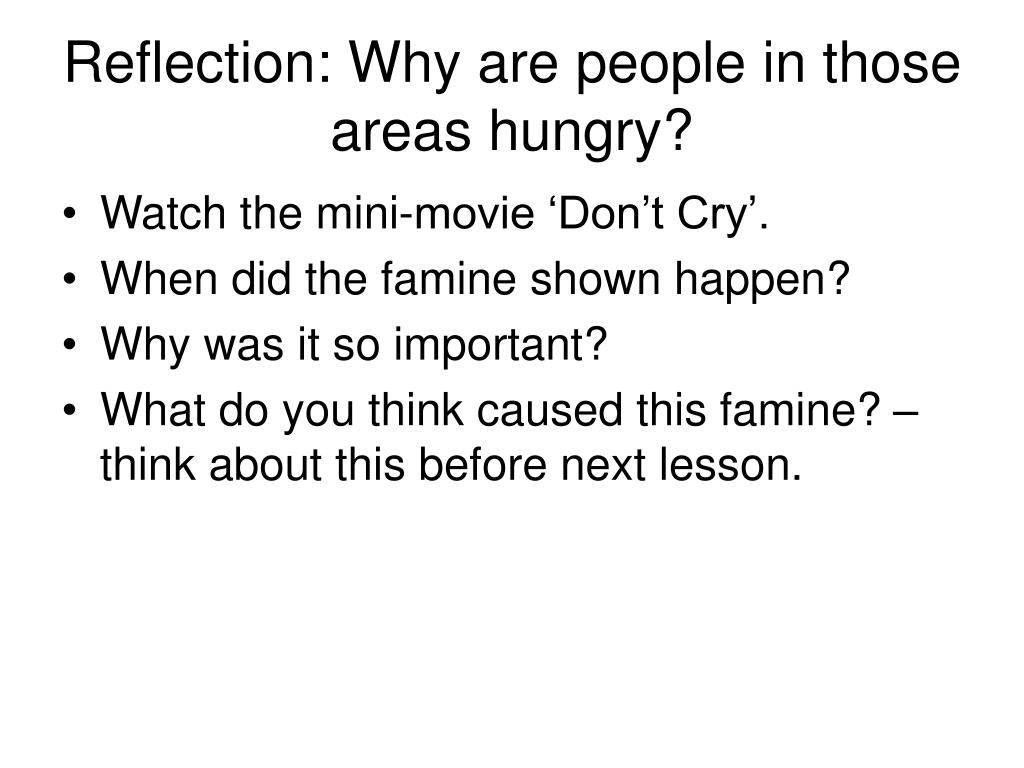 Reflection: Why are people in those areas hungry?

• Watch the mini-movie ‘Don’t Cry’.
• When did the famine shown happen?
• Why was it so important?
• What do you think caused this famine? – think about this before next lesson.